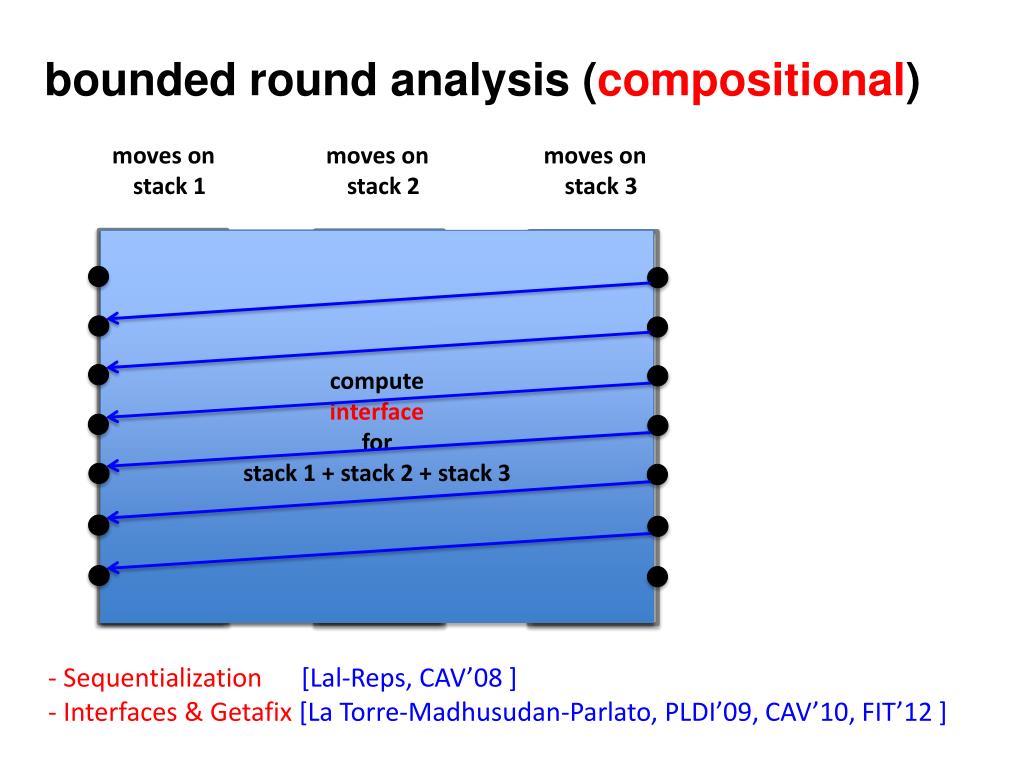 bounded round analysis (compositional)

moves on stack 1

moves on stack 2

moves on stack 3

compute
interface
for
stack 1 + stack 2 + stack 3

- Sequentialization [Lal-Reps, CAV'08 ]
- Interfaces & Getafix [La Torre-Madhusudan-Parlato, PLDI'09, CAV'10, FIT'12 ]